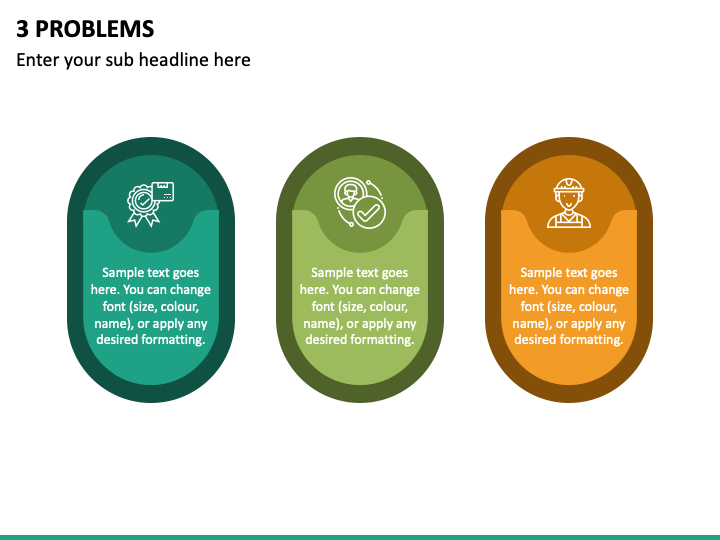 3 PROBLEMS

Enter your sub headline here

Sample text goes here. You can change font (size, colour, name), or apply any desired formatting.

Sample text goes here. You can change font (size, colour, name), or apply any desired formatting.

Sample text goes here. You can change font (size, colour, name), or apply any desired formatting.